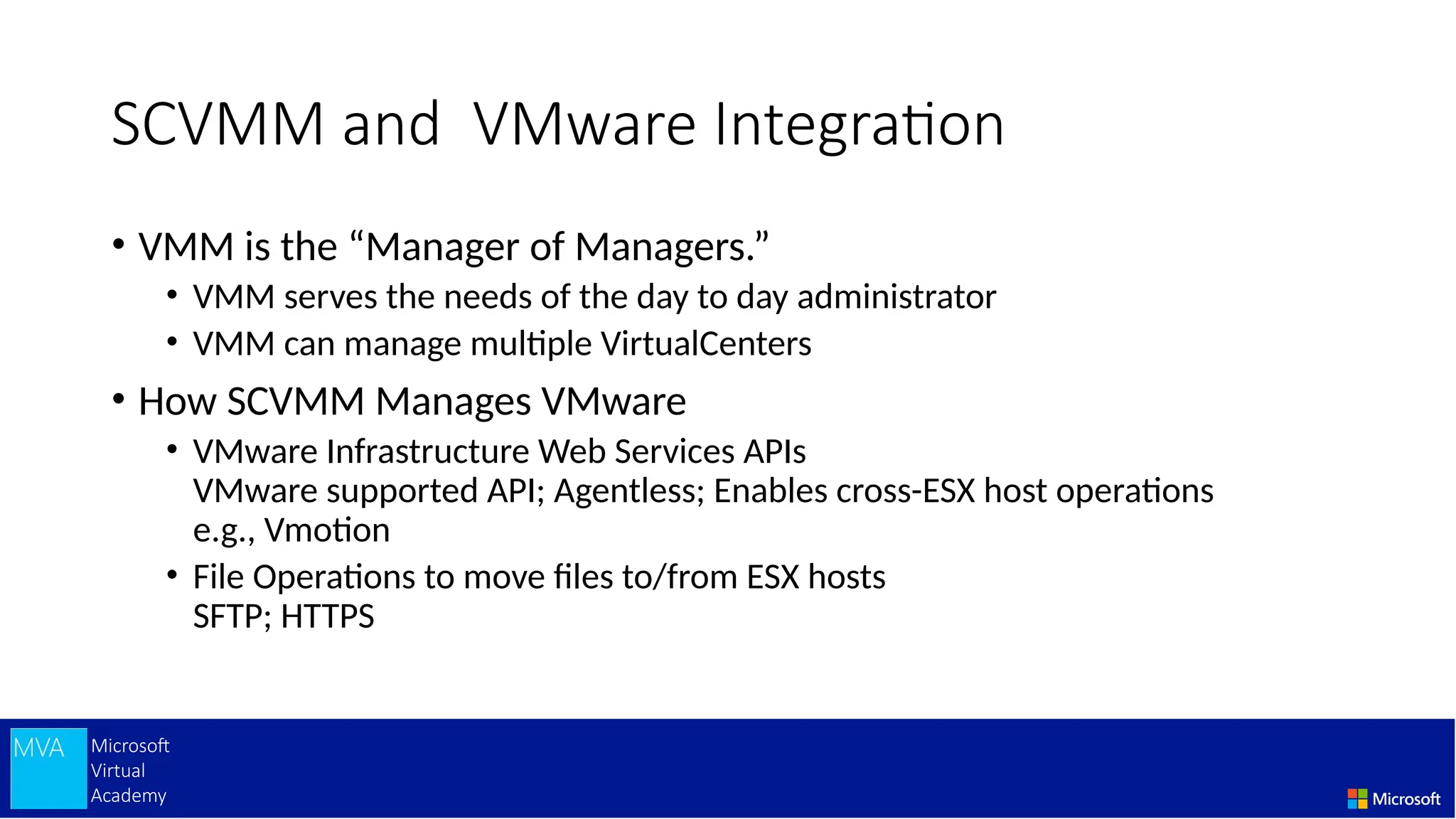 SCVMM and VMware Integration

• VMM is the “Manager of Managers.”
  • VMM serves the needs of the day to day administrator
  • VMM can manage multiple VirtualCenters
• How SCVMM Manages VMware
  • VMware Infrastructure Web Services APIs
    VMware supported API; Agentless; Enables cross-ESX host operations e.g., Vmotion
  • File Operations to move files to/from ESX hosts
    SFTP; HTTPS

MVA Microsoft Virtual Academy

Microsoft